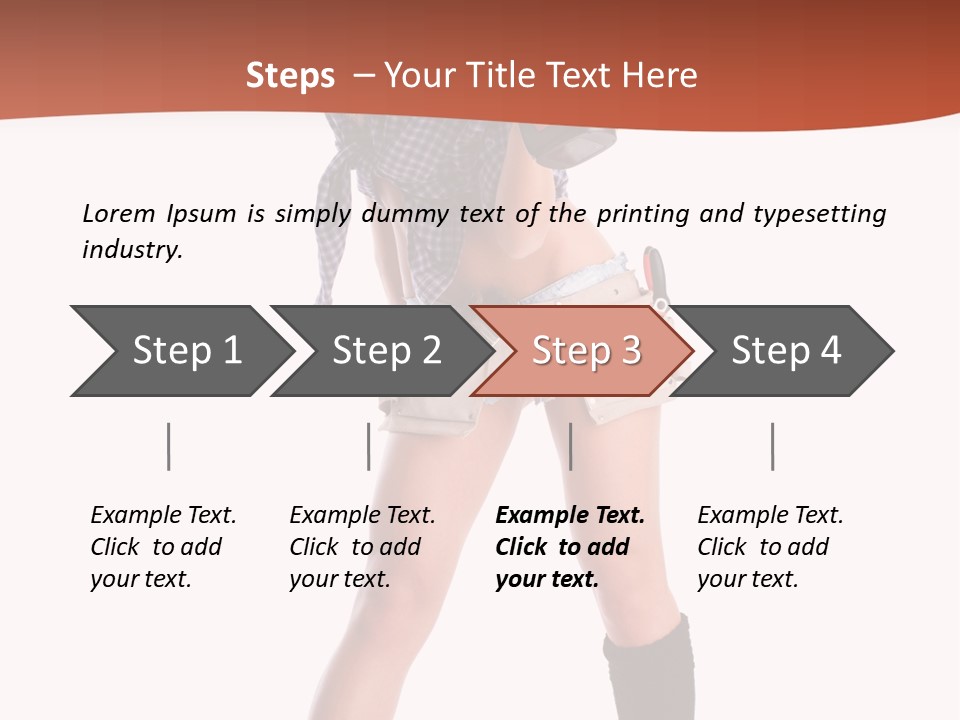 Steps – Your Title Text Here

Lorem Ipsum is simply dummy text of the printing and typesetting industry.

Step 1

Step 2

Step 3

Step 4

Example Text. Click to add your text.

Example Text. Click to add your text.

Example Text. Click to add your text.

Example Text. Click to add your text.